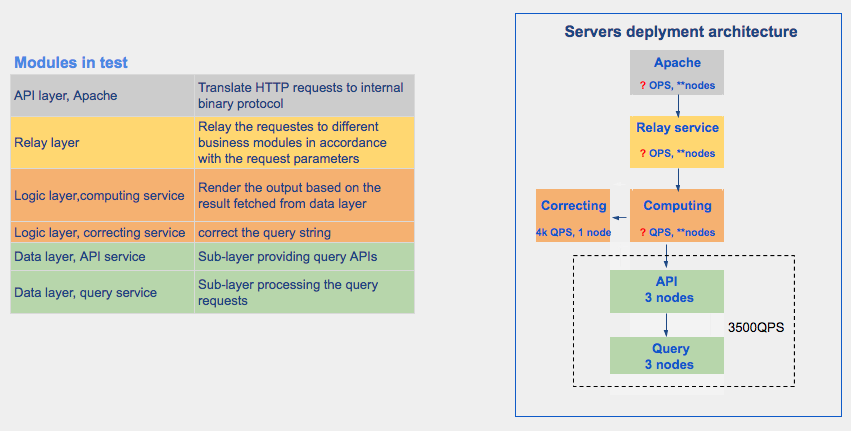 Modules in test

| API layer, Apache | Translate HTTP requests to internal binary protocol |
|---|---|
| Relay layer | Relay the requestes to different business modules in accordance with the request parameters |
| Logic layer,computing service | Render the output based on the result fetched from data layer |
| Logic layer, correcting service | correct the query string |
| Data layer, API service | Sub-layer providing query APIs |
| Data layer, query service | Sub-layer processing the query requests |

Servers deplyment architecture

Apache
? OPS, **nodes

Relay service
? OPS, **nodes

Correcting
4k QPS, 1 node

Computing
? QPS, **nodes

API
3 nodes

3500QPS

Query
3 nodes